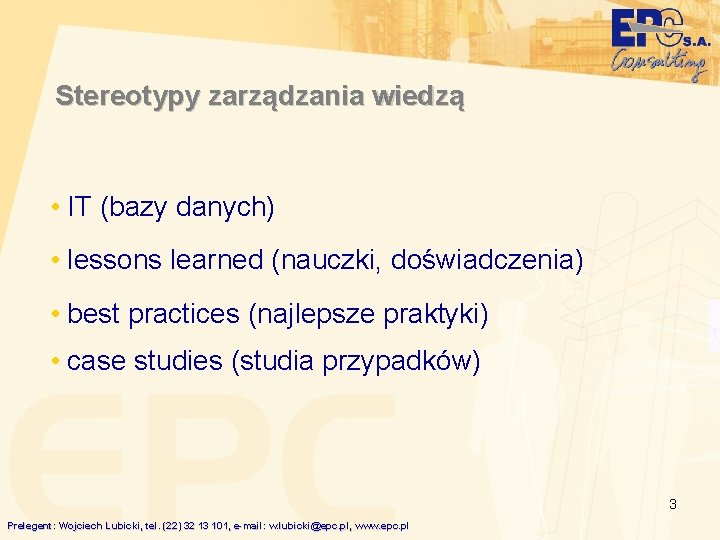 EPC S.A. Consulting

Stereotypy zarządzania wiedzą

• IT (bazy danych)

• lessons learned (nauczki, doświadczenia)

• best practices (najlepsze praktyki)

• case studies (studia przypadków)

EPC

3

Prelegent: Wojciech Lubicki, tel. (22) 32 13 101, e-mail: w.lubicki@epc.pl, www.epc.pl